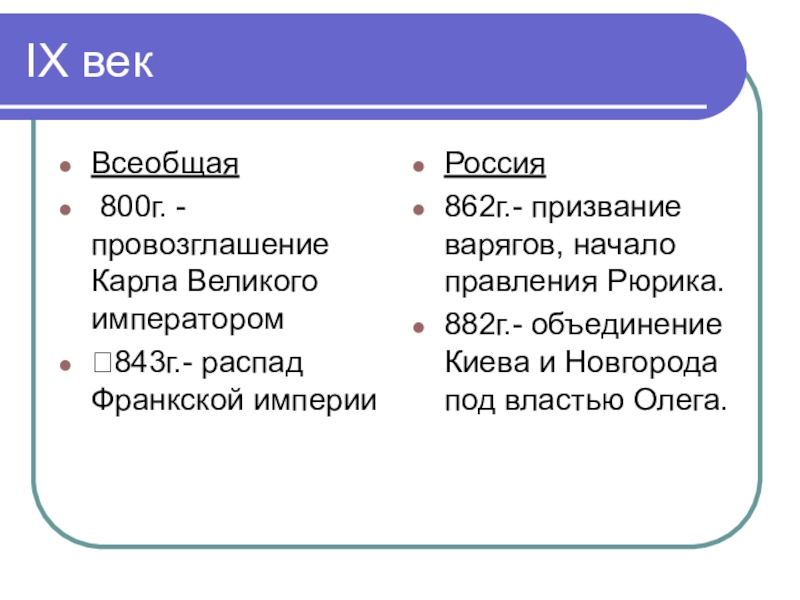 IX век

Всеобщая

800г. - провозглашение Карла Великого императором

843г.- распад Франкской империи

Россия

862г.- призвание варягов, начало правления Рюрика.

882г.- объединение Киева и Новгорода под властью Олега.